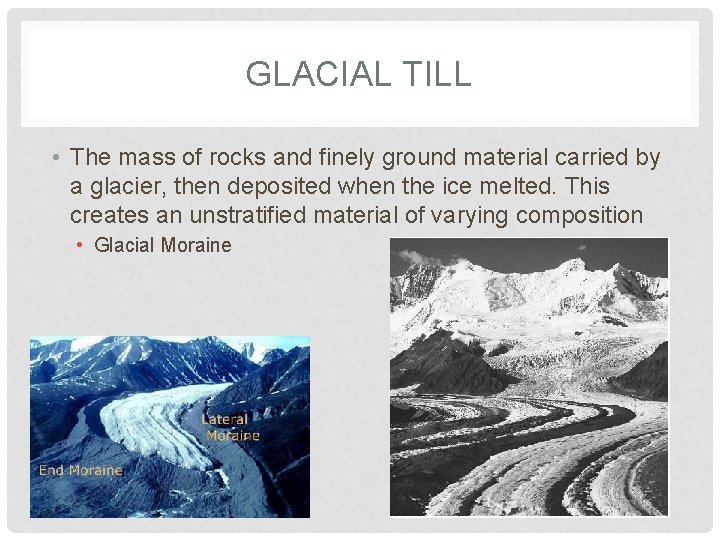 GLACIAL TILL

• The mass of rocks and finely ground material carried by a glacier, then deposited when the ice melted. This creates an unstratified material of varying composition

• Glacial Moraine

Lateral Moraine

End Moraine